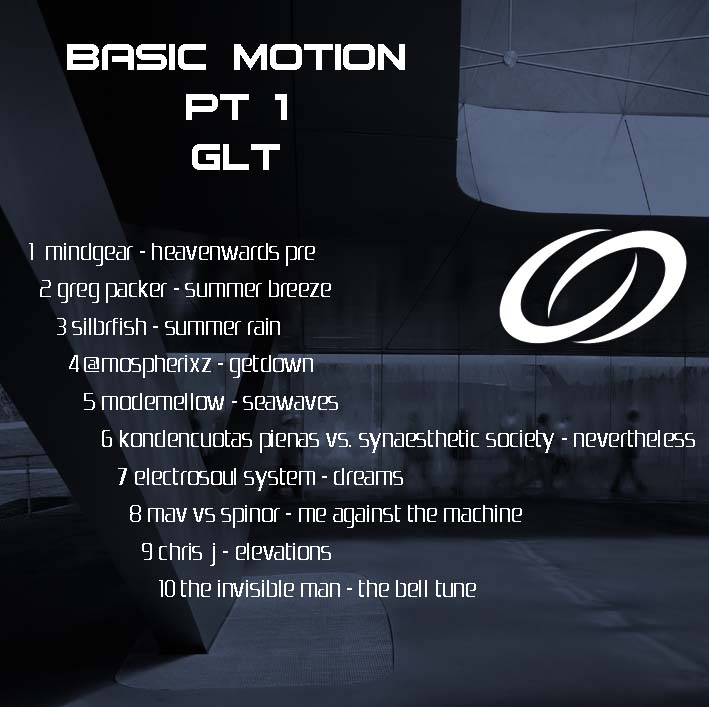 BASIC MOTION
PT 1
GLT

1 mindgear - heavenwards pre
2 greg packer - summer breeze
3 silbrfish - summer rain
4 @mospherixz - getdown
5 modemellow - seawaves
6 kondencuotas pienas vs. synaesthetic society - nevertheless
7 electrosoul system - dreams
8 mav vs spinor - me against the machine
9 chris j - elevations
10 the invisible man - the bell tune